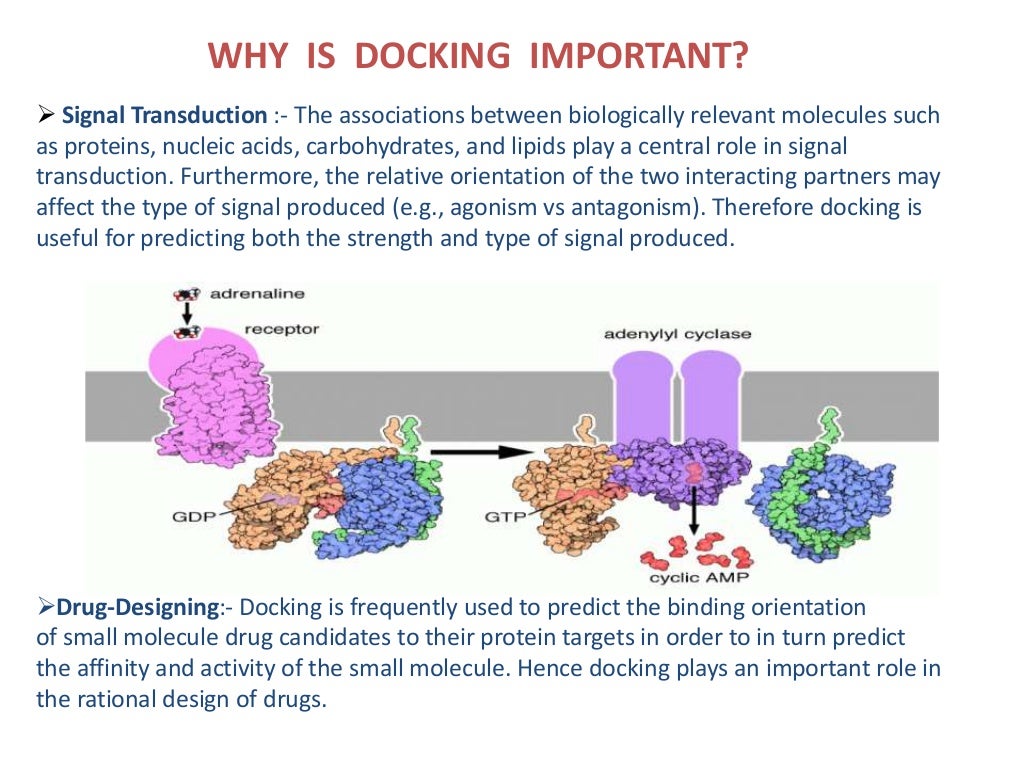 WHY IS DOCKING IMPORTANT?

➢ Signal Transduction :- The associations between biologically relevant molecules such as proteins, nucleic acids, carbohydrates, and lipids play a central role in signal transduction. Furthermore, the relative orientation of the two interacting partners may affect the type of signal produced (e.g., agonism vs antagonism). Therefore docking is useful for predicting both the strength and type of signal produced.

adrenaline
receptor
adenylyl cyclase
GDP
GTP
cyclic AMP

➢Drug-Designing:- Docking is frequently used to predict the binding orientation of small molecule drug candidates to their protein targets in order to in turn predict the affinity and activity of the small molecule. Hence docking plays an important role in the rational design of drugs.